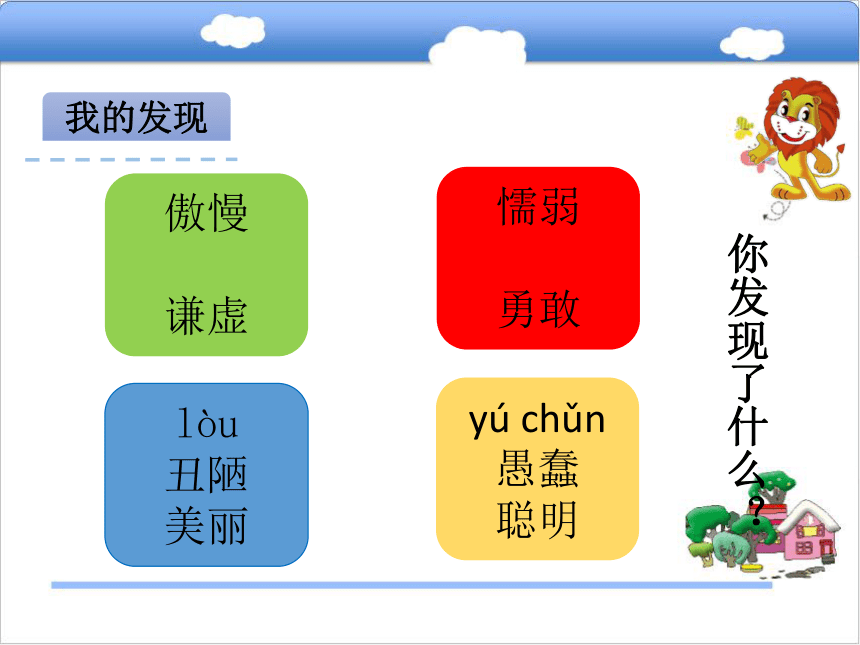 我的发现

傲慢

谦虚

懦弱

勇敢

lòu
丑陋
美丽

yú chǔn
愚蠢
聪明

你发现了什么？